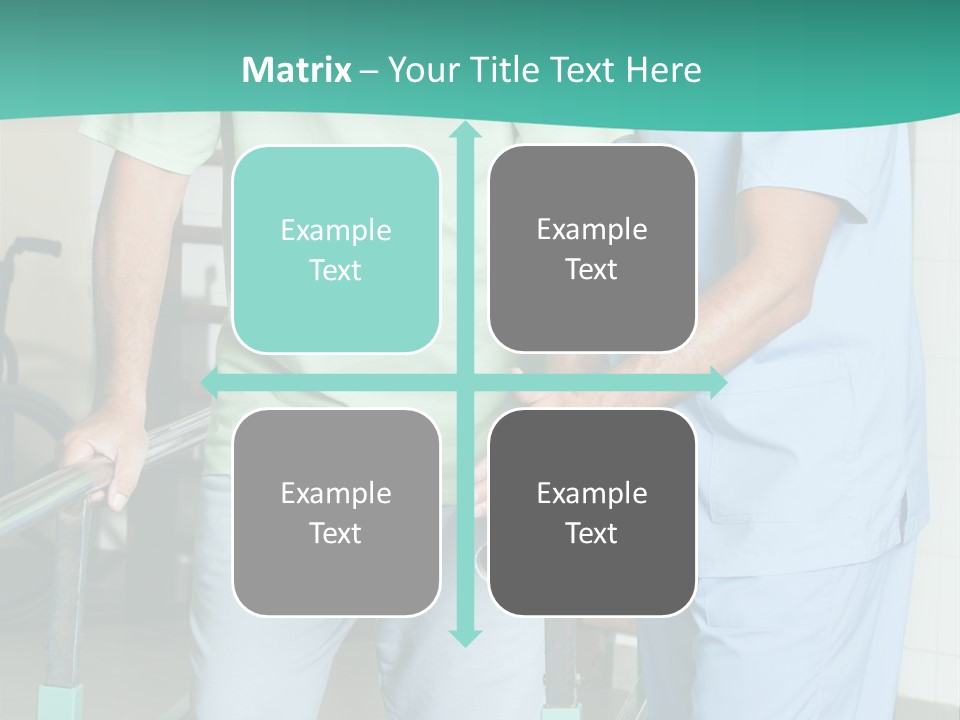 Matrix – Your Title Text Here

Example Text

Example Text

Example Text

Example Text